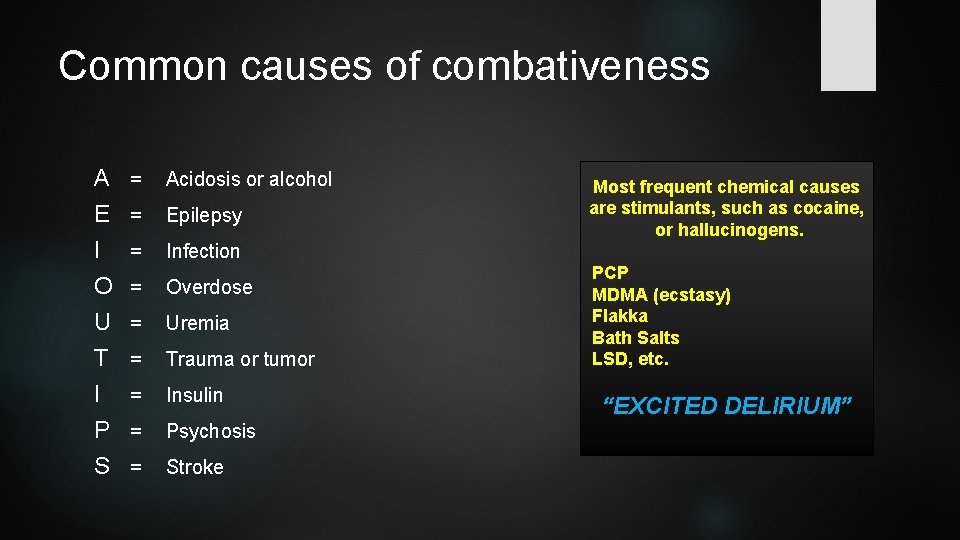 Common causes of combativeness

A = Acidosis or alcohol
E = Epilepsy
I = Infection
O = Overdose
U = Uremia
T = Trauma or tumor
I = Insulin
P = Psychosis
S = Stroke

Most frequent chemical causes are stimulants, such as cocaine, or hallucinogens.

PCP
MDMA (ecstasy)
Flakka
Bath Salts
LSD, etc.

"EXCITED DELIRIUM"